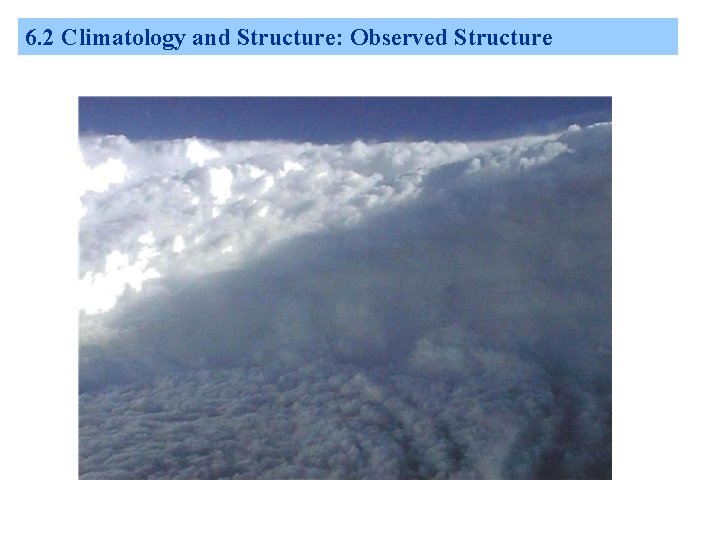 6.2 Climatology and Structure: Observed Structure